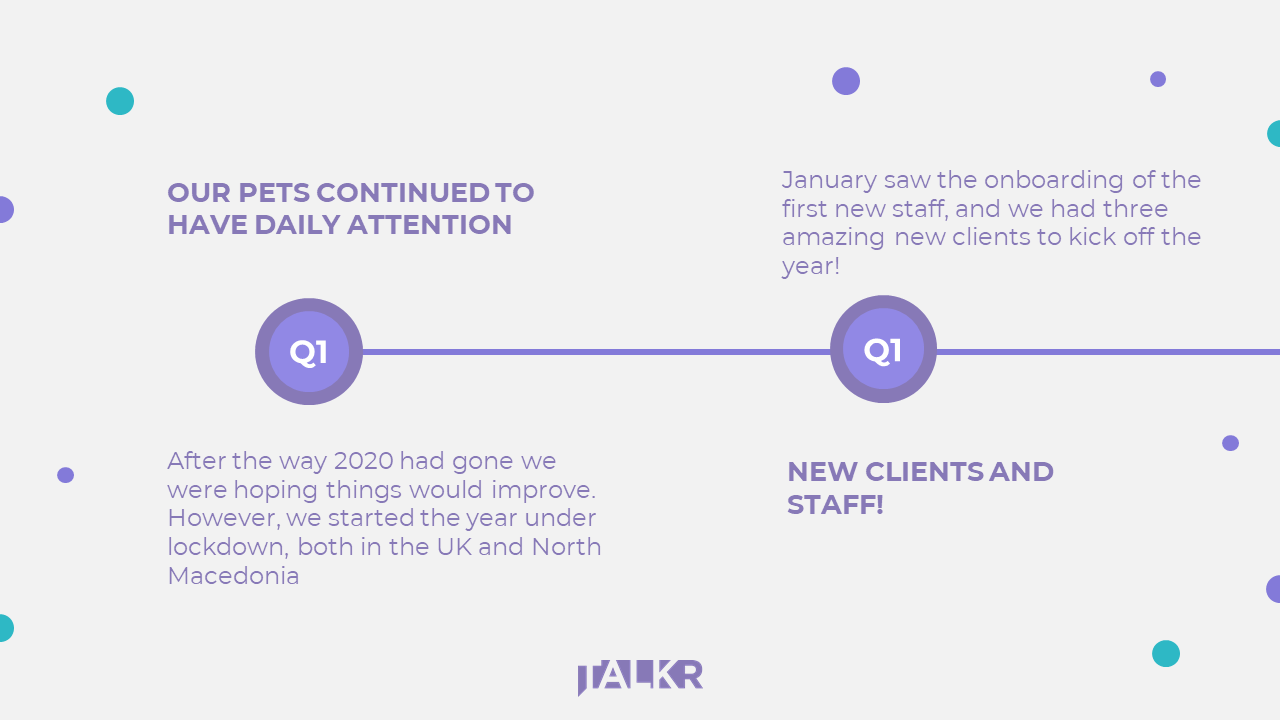 OUR PETS CONTINUED TO HAVE DAILY ATTENTION

Q1

After the way 2020 had gone we were hoping things would improve. However, we started the year under lockdown, both in the UK and North Macedonia

January saw the onboarding of the first new staff, and we had three amazing new clients to kick off the year!

Q1

NEW CLIENTS AND STAFF!

TALKR